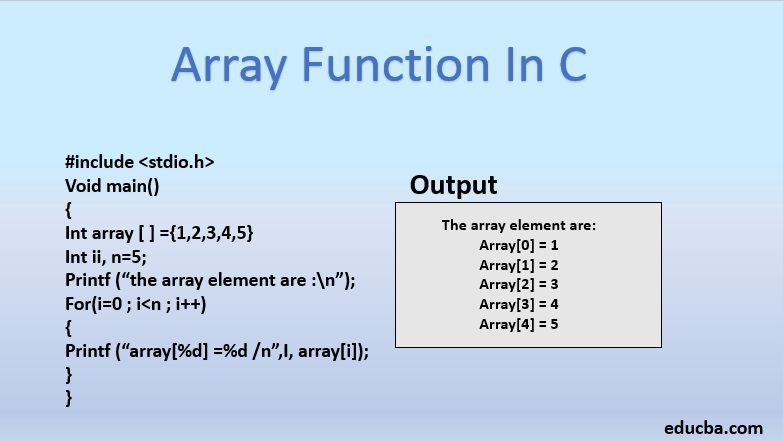 Array Function In C

#include <stdio.h>
Void main()
{
Int array [ ] ={1,2,3,4,5}
Int ii, n=5;
Printf (“the array element are :\n”);
For(i=0 ; i<n ; i++)
{
Printf (“array[%d] =%d /n”,I, array[i]);
}
}

Output

The array element are:
Array[0] = 1
Array[1] = 2
Array[2] = 3
Array[3] = 4
Array[4] = 5

educba.com